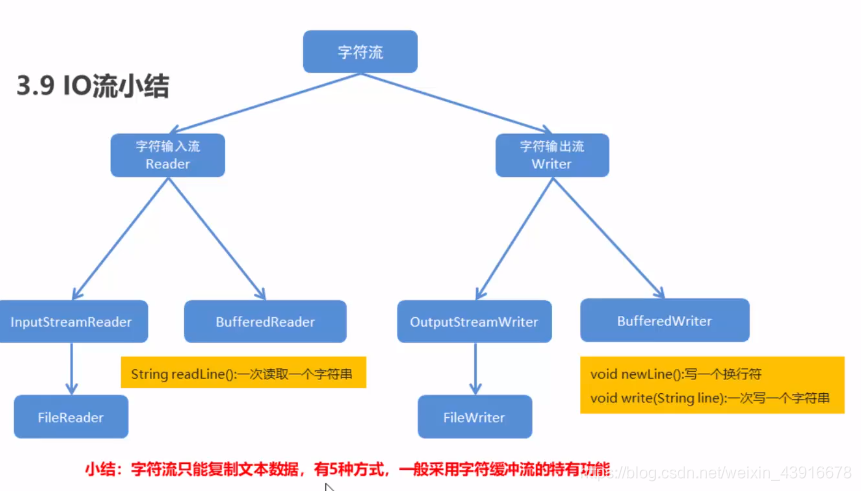 3.9 IO流小结

字符流

字符输入流
Reader

字符输出流
Writer

InputStreamReader

BufferedReader

OutputStreamWriter

BufferedWriter

String readLine():一次读取一个字符串

void newLine():写一个换行符
void write(String line):一次写一个字符串

FileReader

FileWriter

小结：字符流只能复制文本数据，有5种方式，一般采用字符缓冲流的特有功能

https://blog.csdn.net/weixin_43916678